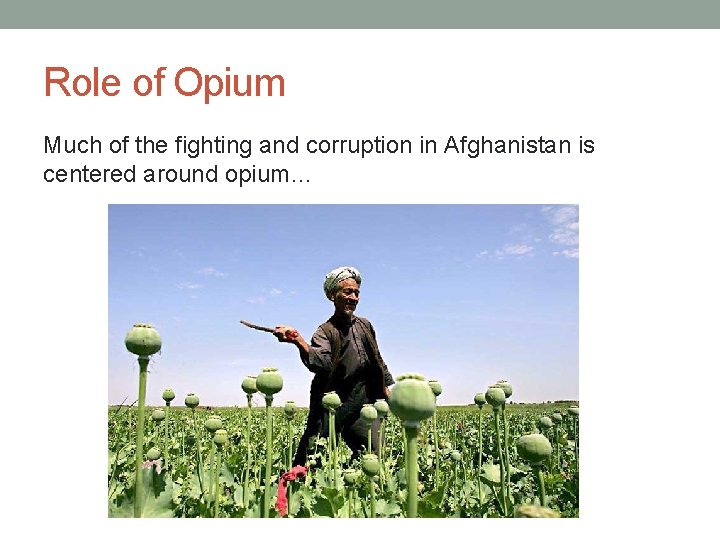 Role of Opium

Much of the fighting and corruption in Afghanistan is centered around opium…